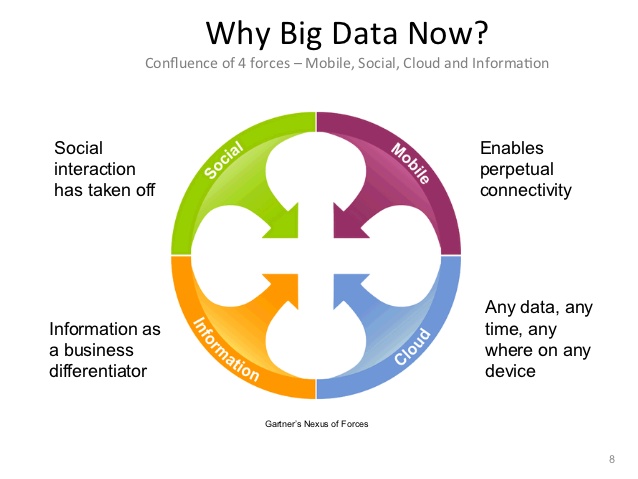 Why Big Data Now?
Confluence of 4 forces – Mobile, Social, Cloud and Information

Social interaction has taken off

Social

Mobile

Enables perpetual connectivity

Information as a business differentiator

Information

Cloud

Any data, any time, any where on any device

Gartner's Nexus of Forces

8